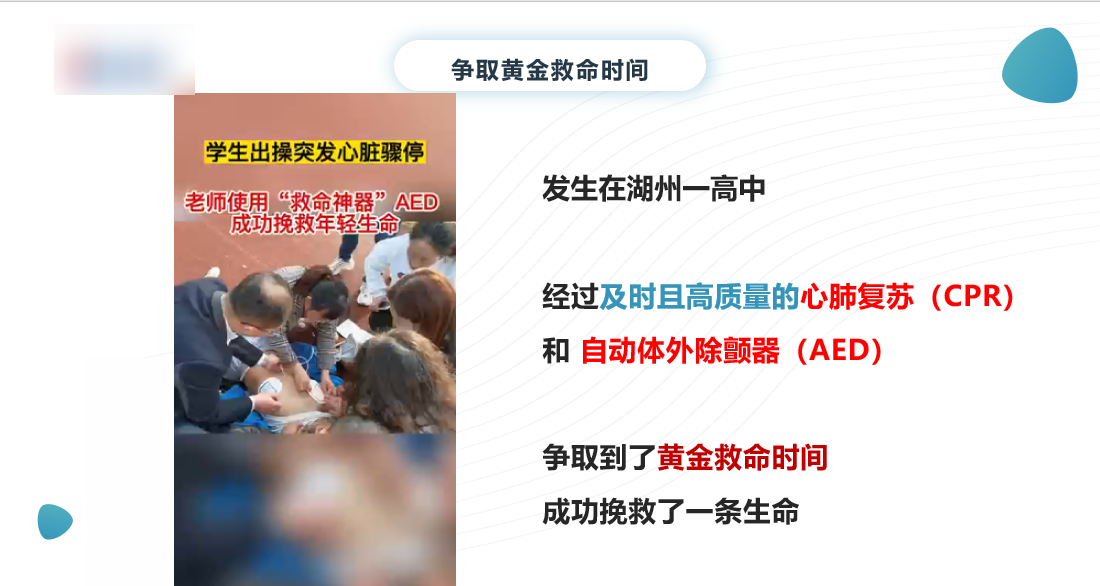 争取黄金救命时间

学生出操突发心脏骤停

老师使用“救命神器”AED
成功挽救年轻生命

发生在湖州一高中

经过及时且高质量的心肺复苏（CPR）
和 自动体外除颤器（AED）

争取到了黄金救命时间
成功挽救了一条生命